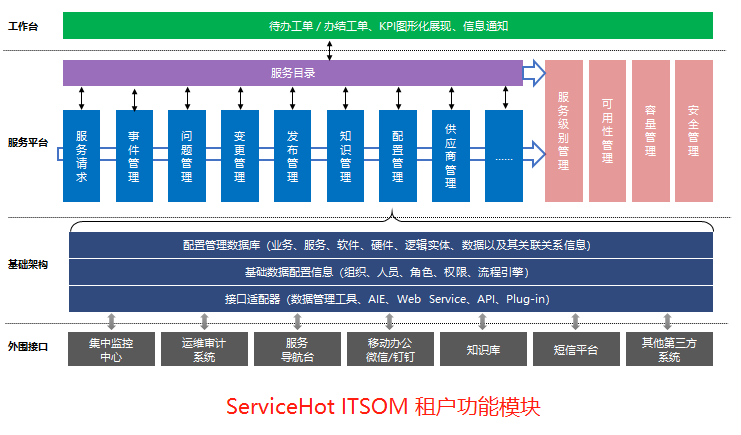 工作台

待办工单 / 办结工单、KPI图形化展现、信息通知

服务平台

服务目录

服务请求

事件管理

问题管理

变更管理

发布管理

知识管理

配置管理

供应商管理

......

服务级别管理

可用性管理

容量管理

安全管理

基础架构

配置管理数据库（业务、服务、软件、硬件、逻辑实体、数据以及其关联关系信息）

基础数据配置信息（组织、人员、角色、权限、流程引擎）

接口适配器（数据管理工具、AIE、Web Service、API、Plug-in）

外围接口

集中监控中心

运维审计系统

服务导航台

移动办公微信/钉钉

知识库

短信平台

其他第三方系统

ServiceHot ITSOM 租户功能模块